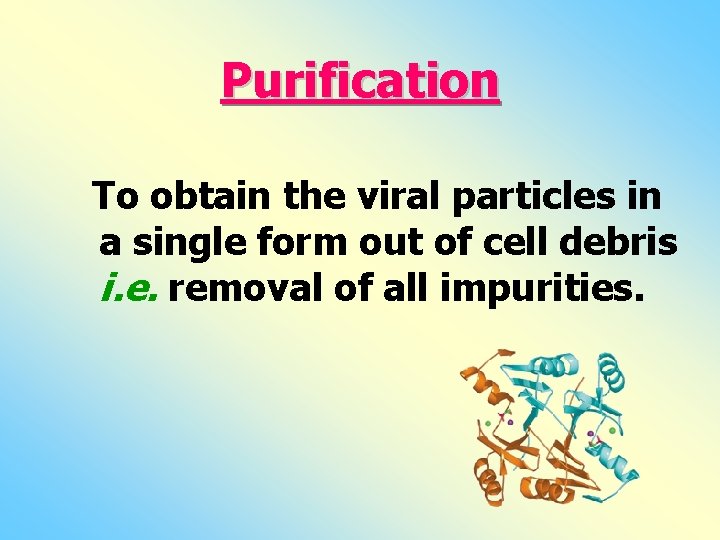 Purification

To obtain the viral particles in a single form out of cell debris i.e. removal of all impurities.